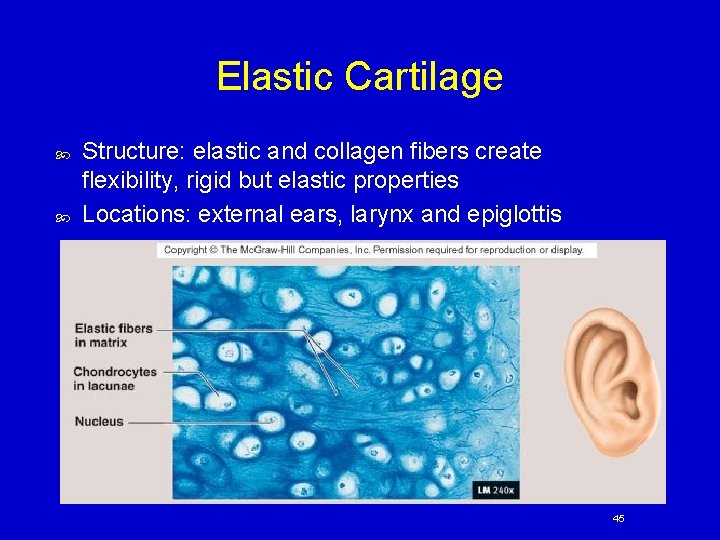 Elastic Cartilage

Structure: elastic and collagen fibers create flexibility, rigid but elastic properties

Locations: external ears, larynx and epiglottis

Copyright © The McGraw-Hill Companies, Inc. Permission required for reproduction or display.

Elastic fibers in matrix

Chondrocytes in lacunae

Nucleus

LM 240x

45